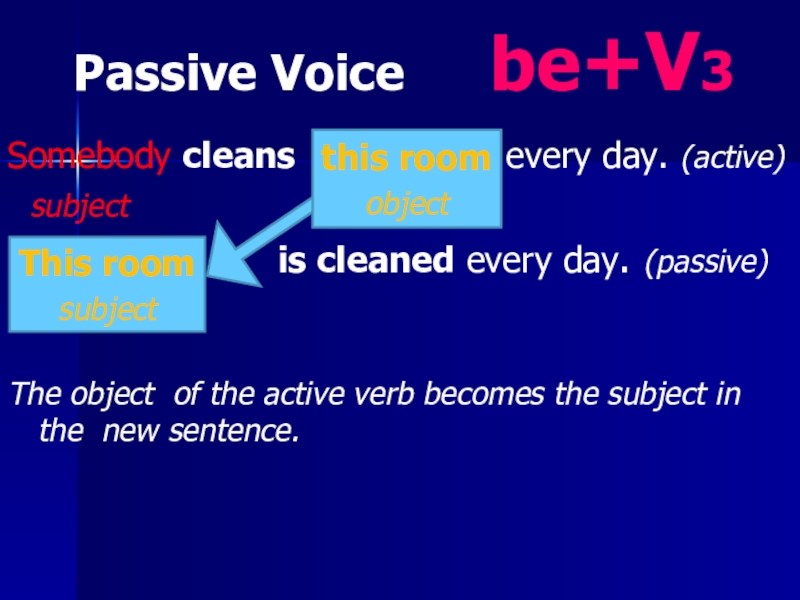 Passive Voice be+V3

Somebody cleans this room every day. (active)
subject object

This room is cleaned every day. (passive)
subject

The object of the active verb becomes the subject in the new sentence.